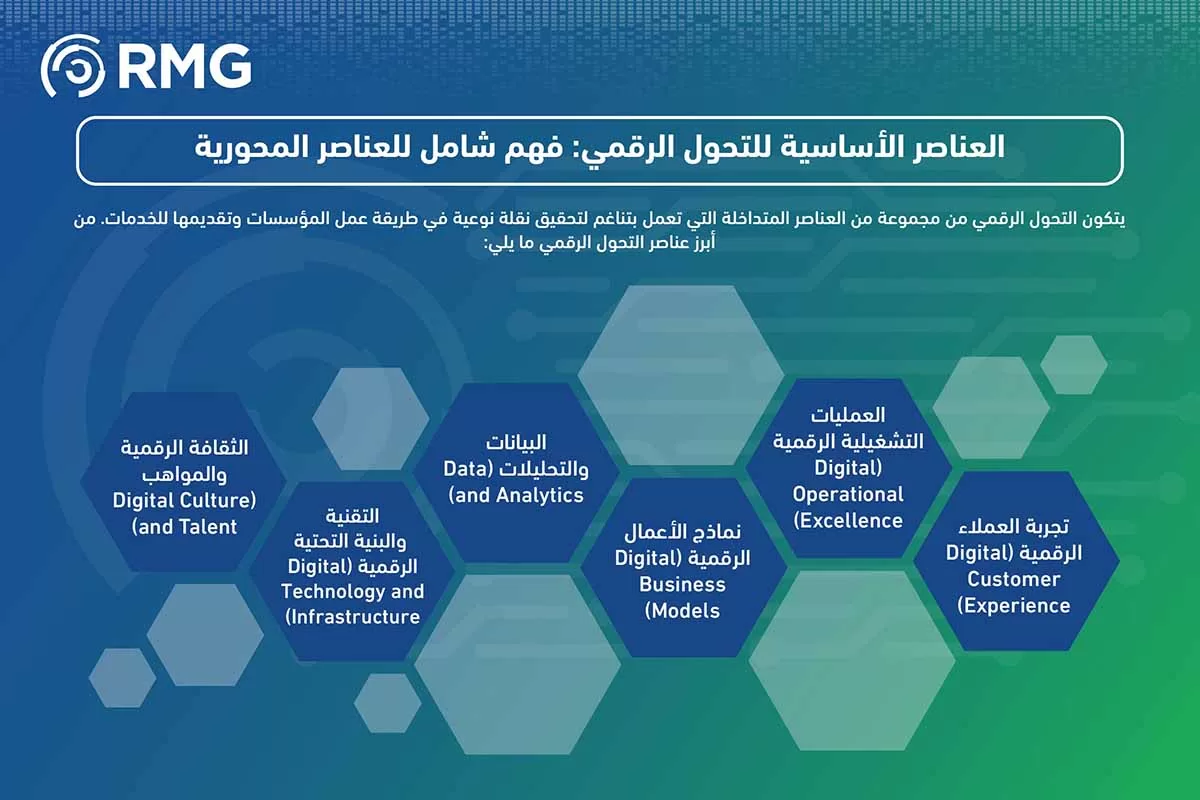 RMG

العناصر الأساسية للتحول الرقمي: فهم شامل للعناصر المحورية

يتكون التحول الرقمي من مجموعة من العناصر المتداخلة التي تعمل بتناغم لتحقيق نقلة نوعية في طريقة عمل المؤسسات وتقديمها للخدمات. من أبرز عناصر التحول الرقمي ما يلي:

تجربة العملاء الرقمية (Digital Customer Experience)

العمليات التشغيلية الرقمية (Digital Operational Excellence)

نماذج الأعمال الرقمية (Digital Business Models)

البيانات والتحليلات (Data and Analytics)

التقنية والبنية التحتية الرقمية (Digital Technology and Infrastructure)

الثقافة الرقمية والمواهب (Digital Culture and Talent)